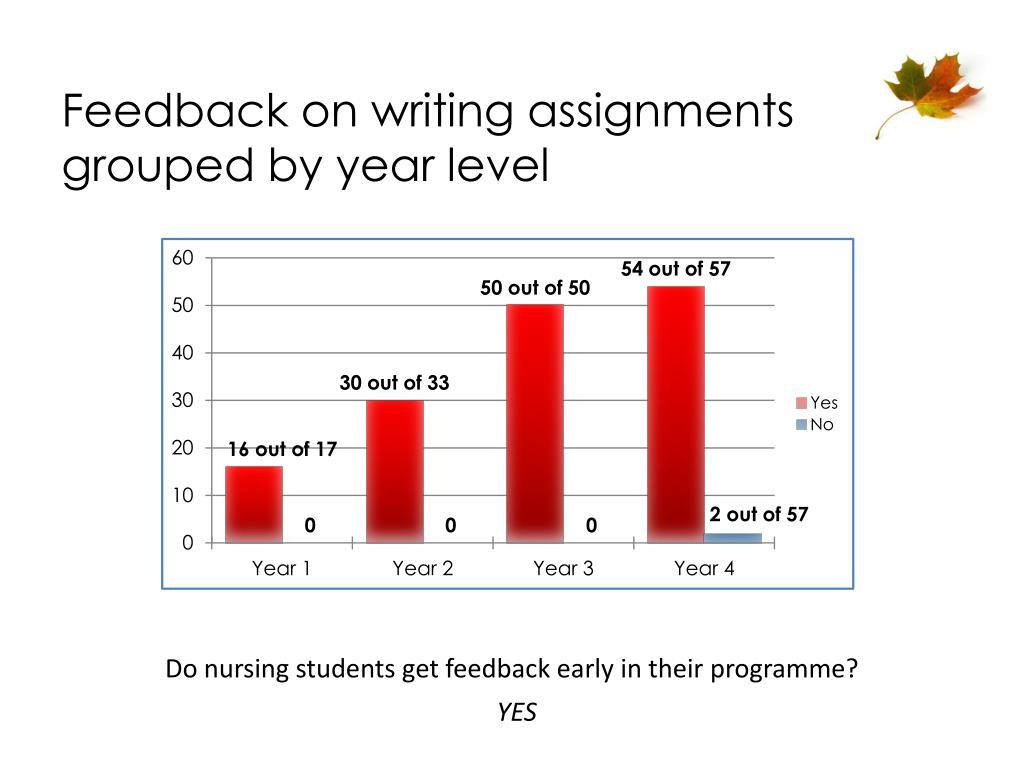 Feedback on writing assignments grouped by year level

60
50
40
30
20
10
0

16 out of 17
0
30 out of 33
0
50 out of 50
0
54 out of 57
2 out of 57

Year 1
Year 2
Year 3
Year 4

Yes
No

Do nursing students get feedback early in their programme?

YES